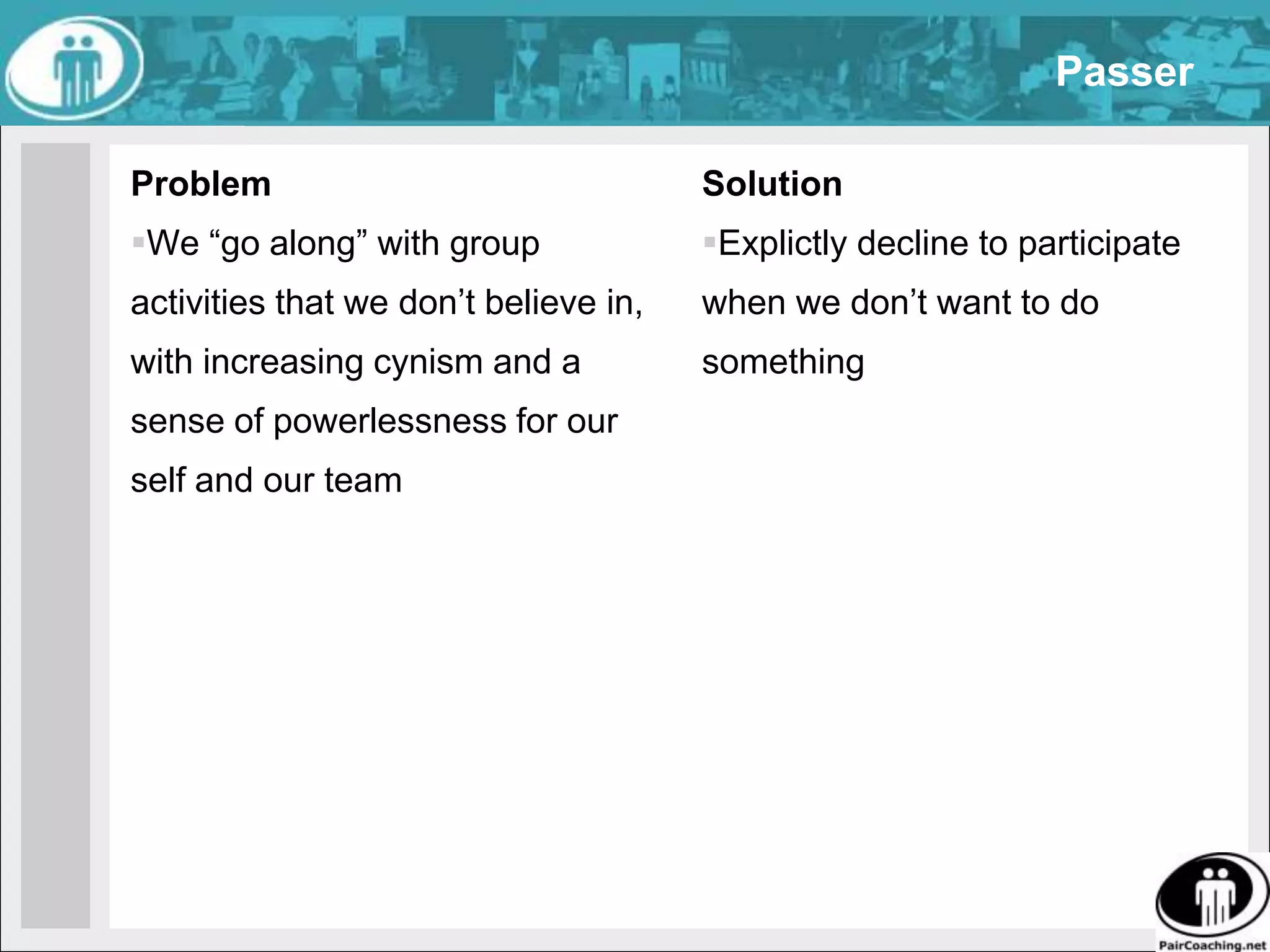 Passer

Problem

▪We “go along” with group activities that we don’t believe in, with increasing cynism and a sense of powerlessness for our self and our team

Solution

▪Explictly decline to participate when we don’t want to do something

PairCoaching.net